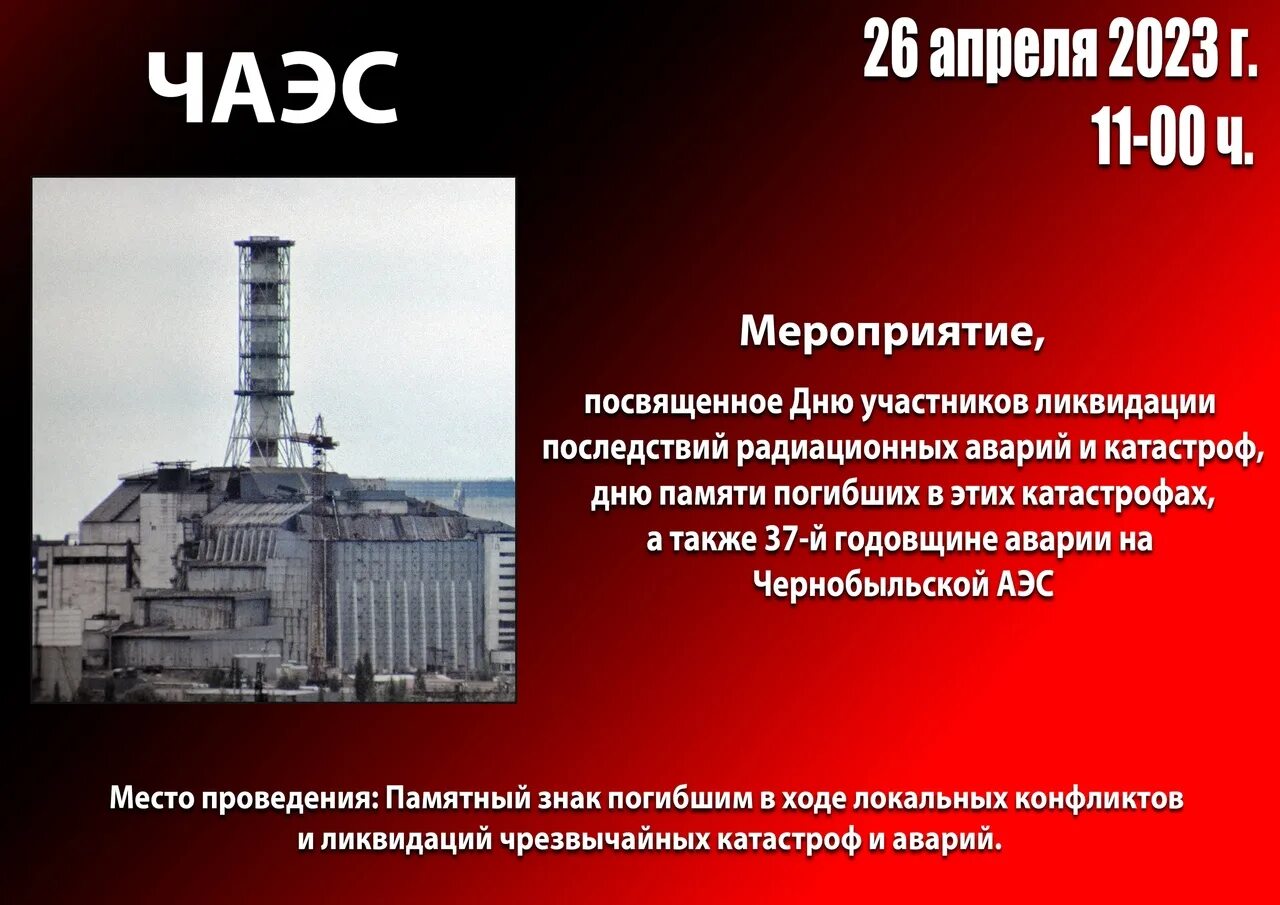 ЧАЭС

26 апреля 2023 г.
11-00 ч.

Мероприятие,

посвященное Дню участников ликвидации последствий радиационных аварий и катастроф, дню памяти погибших в этих катастрофах, а также 37-й годовщине аварии на Чернобыльской АЭС

Место проведения: Памятный знак погибшим в ходе локальных конфликтов и ликвидаций чрезвычайных катастроф и аварий.